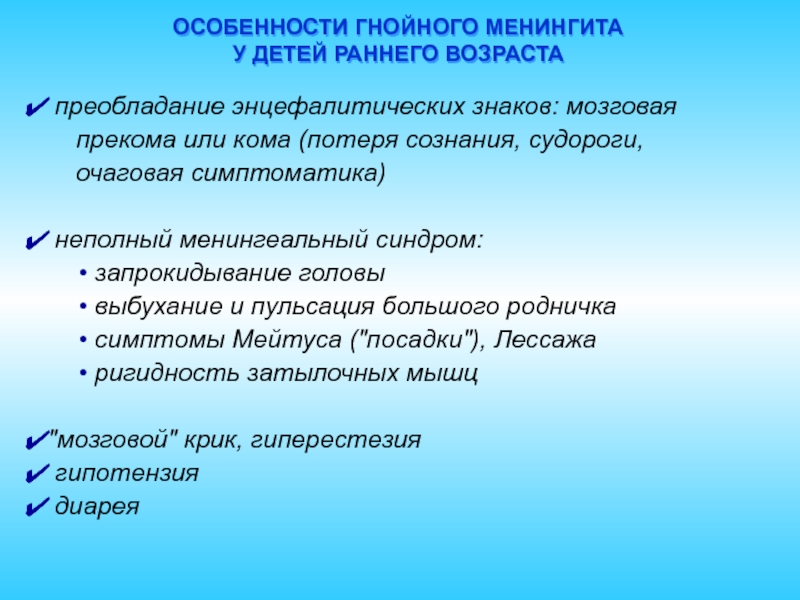 ОСОБЕННОСТИ ГНОЙНОГО МЕНИНГИТА
У ДЕТЕЙ РАННЕГО ВОЗРАСТА

✔ преобладание энцефалитических знаков: мозговая прекома или кома (потеря сознания, судороги, очаговая симптоматика)

✔ неполный менингеальный синдром:
• запрокидывание головы
• выбухание и пульсация большого родничка
• симптомы Мейтуса ("посадки"), Лессажа
• ригидность затылочных мышц

✔"мозговой" крик, гиперестезия
✔ гипотензия
✔ диарея